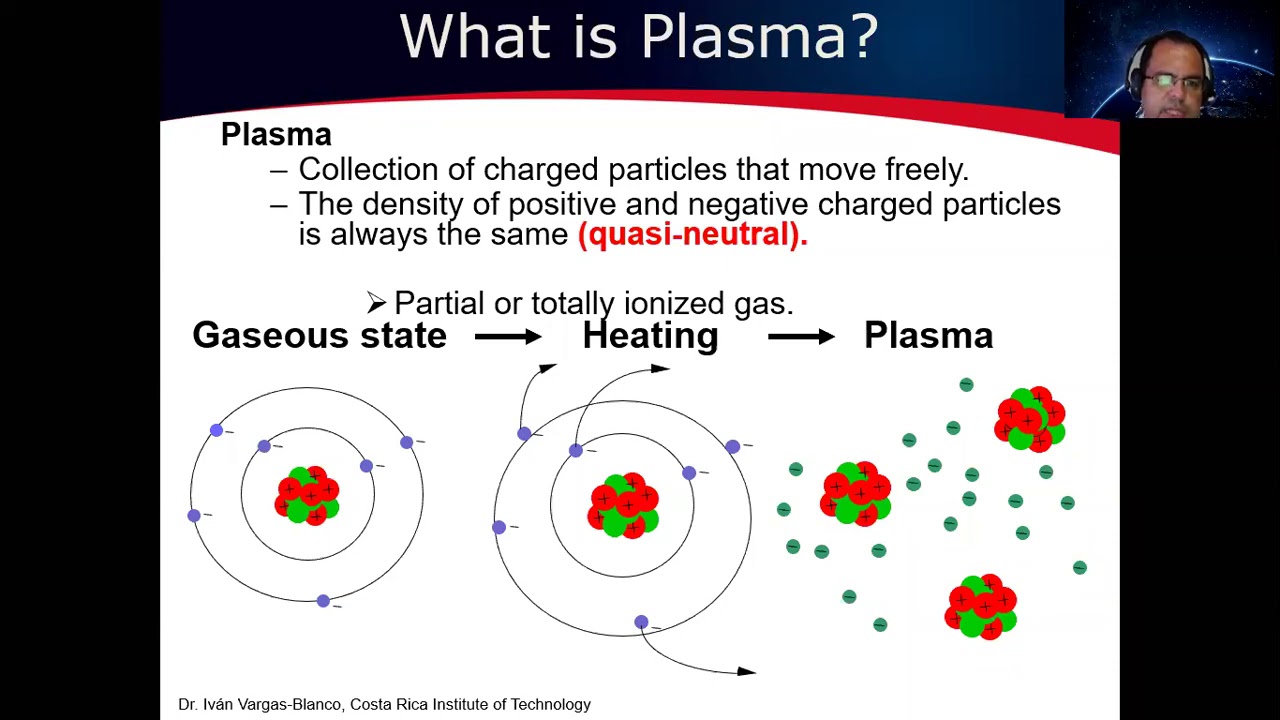 What is Plasma?

Plasma

– Collection of charged particles that move freely.

– The density of positive and negative charged particles is always the same (quasi-neutral).

➢ Partial or totally ionized gas.

Gaseous state → Heating → Plasma

Dr. Iván Vargas-Blanco, Costa Rica Institute of Technology